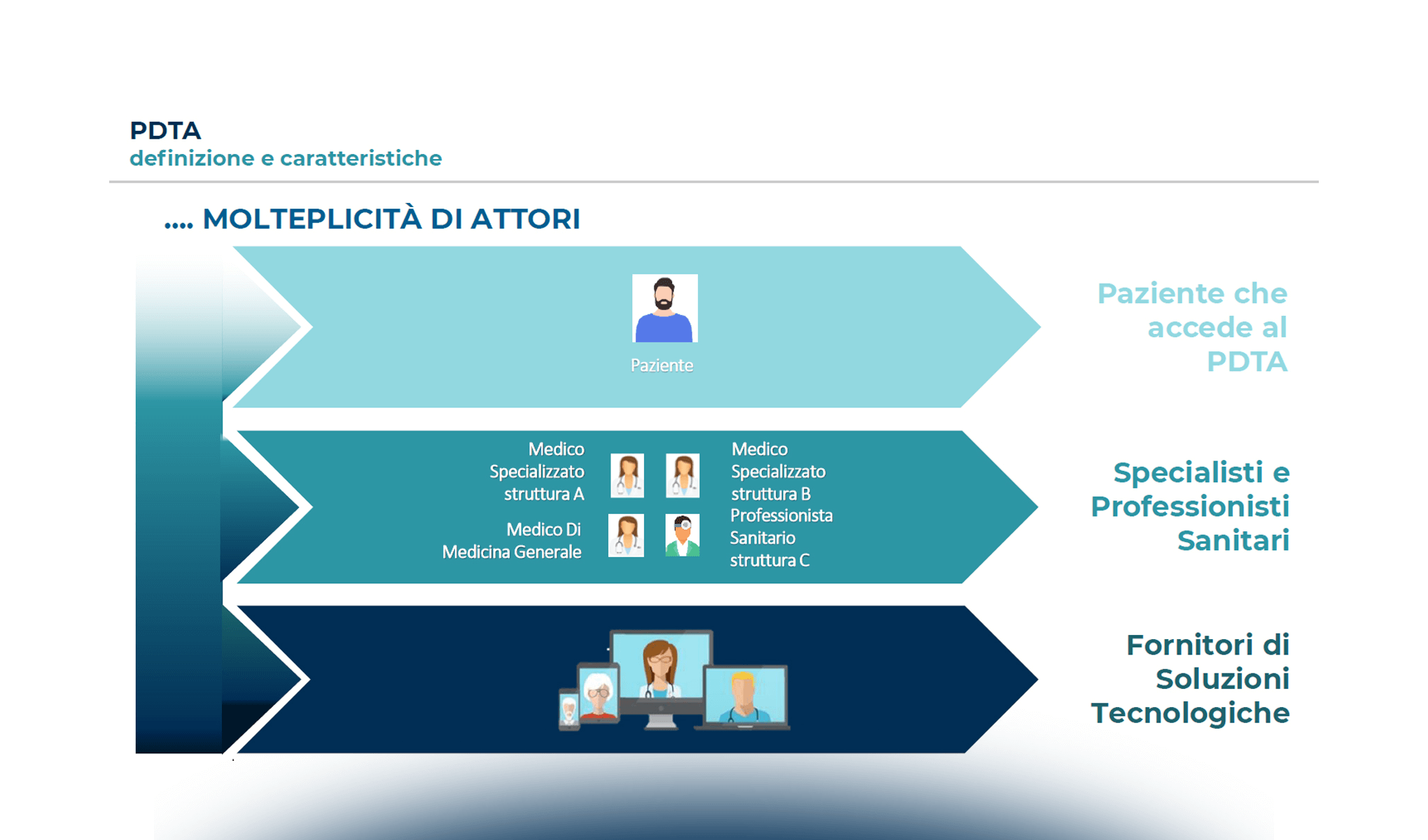 PDTA
definizione e caratteristiche

.... MOLTEPLICITÀ DI ATTORI

Paziente

Paziente che accede al PDTA

Medico Specializzato struttura A

Medico Specializzato struttura B

Medico Di Medicina Generale

Professionista Sanitario struttura C

Specialisti e Professionisti Sanitari

Fornitori di Soluzioni Tecnologiche